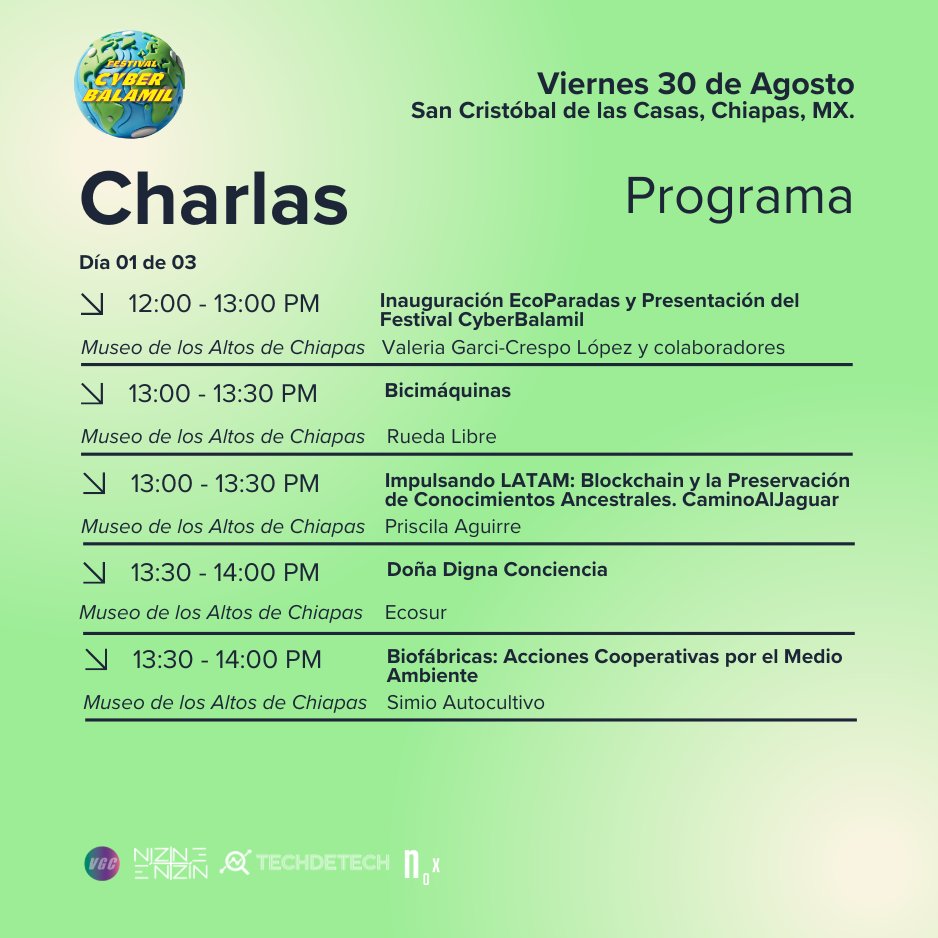 FESTIVAL CYBER BALAMIL

Viernes 30 de Agosto
San Cristóbal de las Casas, Chiapas, MX.

Charlas

Programa

Día 01 de 03

12:00 - 13:00 PM
Inauguración EcoParadas y Presentación del Festival CyberBalamil
Museo de los Altos de Chiapas
Valeria Garci-Crespo López y colaboradores

13:00 - 13:30 PM
Bicimáquinas
Museo de los Altos de Chiapas
Rueda Libre

13:00 - 13:30 PM
Impulsando LATAM: Blockchain y la Preservación de Conocimientos Ancestrales. CaminoAlJaguar
Museo de los Altos de Chiapas
Priscila Aguirre

13:30 - 14:00 PM
Doña Digna Conciencia
Museo de los Altos de Chiapas
Ecosur

13:30 - 14:00 PM
Biofábricas: Acciones Cooperativas por el Medio Ambiente
Museo de los Altos de Chiapas
Simio Autocultivo

VGC NIZIN E NIZIN TECHDETECH NOX